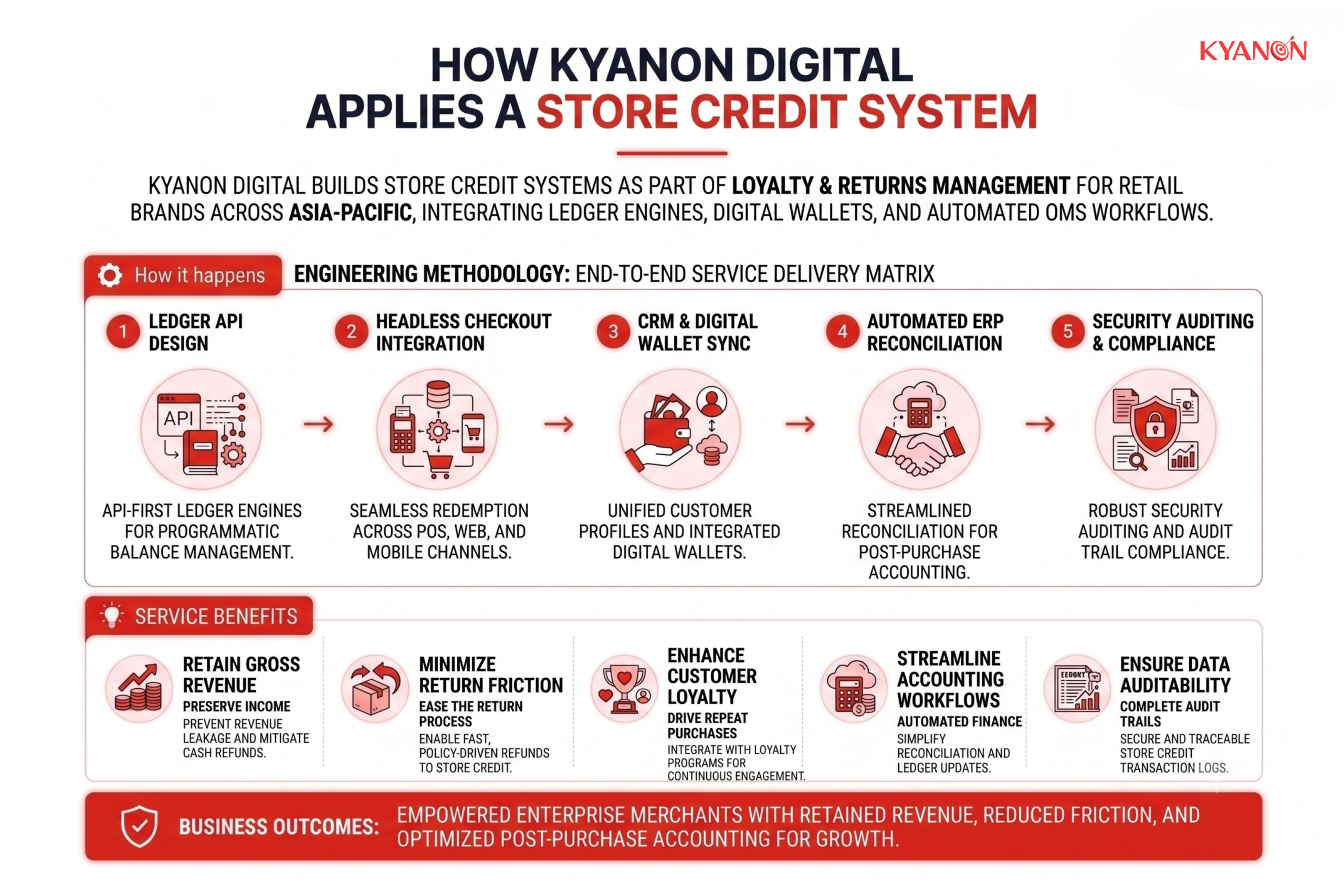 KYANON

HOW KYANON DIGITAL APPLIES A STORE CREDIT SYSTEM

KYANON DIGITAL BUILDS STORE CREDIT SYSTEMS AS PART OF LOYALTY & RETURNS MANAGEMENT FOR RETAIL BRANDS ACROSS ASIA-PACIFIC, INTEGRATING LEDGER ENGINES, DIGITAL WALLETS, AND AUTOMATED OMS WORKFLOWS.

How it happens

ENGINEERING METHODOLOGY: END-TO-END SERVICE DELIVERY MATRIX

1 LEDGER API DESIGN

API

API-FIRST LEDGER ENGINES FOR PROGRAMMATIC BALANCE MANAGEMENT.

2 HEADLESS CHECKOUT INTEGRATION

SEAMLESS REDEMPTION ACROSS POS, WEB, AND MOBILE CHANNELS.

3 CRM & DIGITAL WALLET SYNC

UNIFIED CUSTOMER PROFILES AND INTEGRATED DIGITAL WALLETS.

4 AUTOMATED ERP RECONCILIATION

STREAMLINED RECONCILIATION FOR POST-PURCHASE ACCOUNTING.

5 SECURITY AUDITING & COMPLIANCE

ROBUST SECURITY AUDITING AND AUDIT TRAIL COMPLIANCE.

SERVICE BENEFITS

RETAIN GROSS REVENUE
PRESERVE INCOME
PREVENT REVENUE LEAKAGE AND MITIGATE CASH REFUNDS.

MINIMIZE RETURN FRICTION
EASE THE RETURN PROCESS
ENABLE FAST, POLICY-DRIVEN REFUNDS TO STORE CREDIT.

ENHANCE CUSTOMER LOYALTY
DRIVE REPEAT PURCHASES
INTEGRATE WITH LOYALTY PROGRAMS FOR CONTINUOUS ENGAGEMENT.

STREAMLINE ACCOUNTING WORKFLOWS
AUTOMATED FINANCE
SIMPLIFY RECONCILIATION AND LEDGER UPDATES.

EEDGKT

ENSURE DATA AUDITABILITY
COMPLETE AUDIT TRAILS
SECURE AND TRACEABLE STORE CREDIT TRANSACTION LOGS.

BUSINESS OUTCOMES: EMPOWERED ENTERPRISE MERCHANTS WITH RETAINED REVENUE, REDUCED FRICTION, AND OPTIMIZED POST-PURCHASE ACCOUNTING FOR GROWTH.